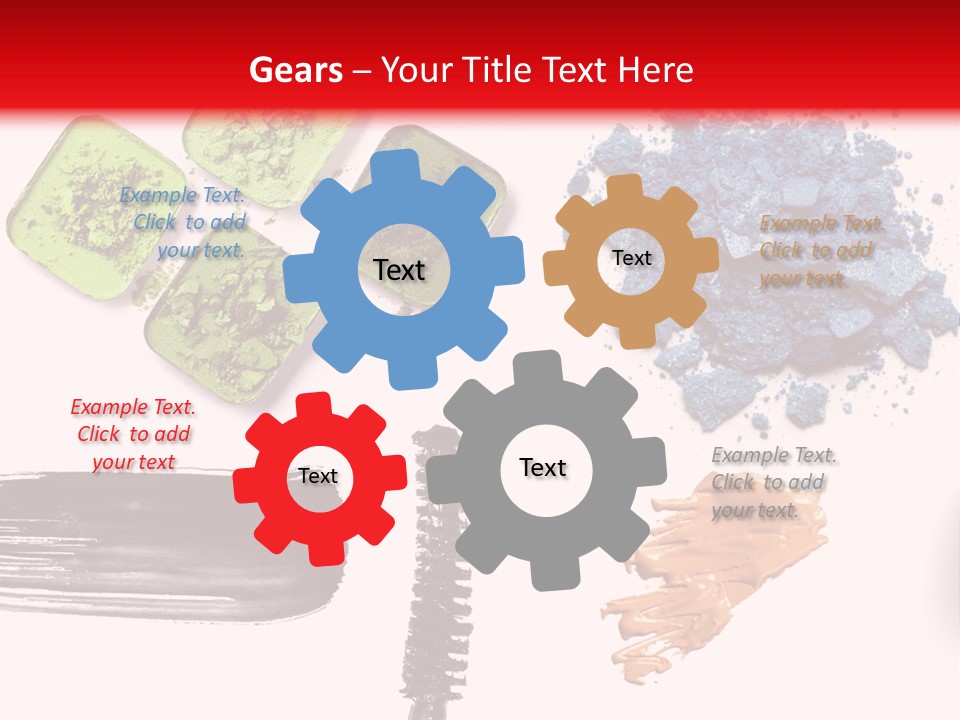 Gears – Your Title Text Here

Example Text. Click to add your text.

Text

Text

Example Text. Click to add your text.

Example Text. Click to add your text

Text

Text

Example Text. Click to add your text.